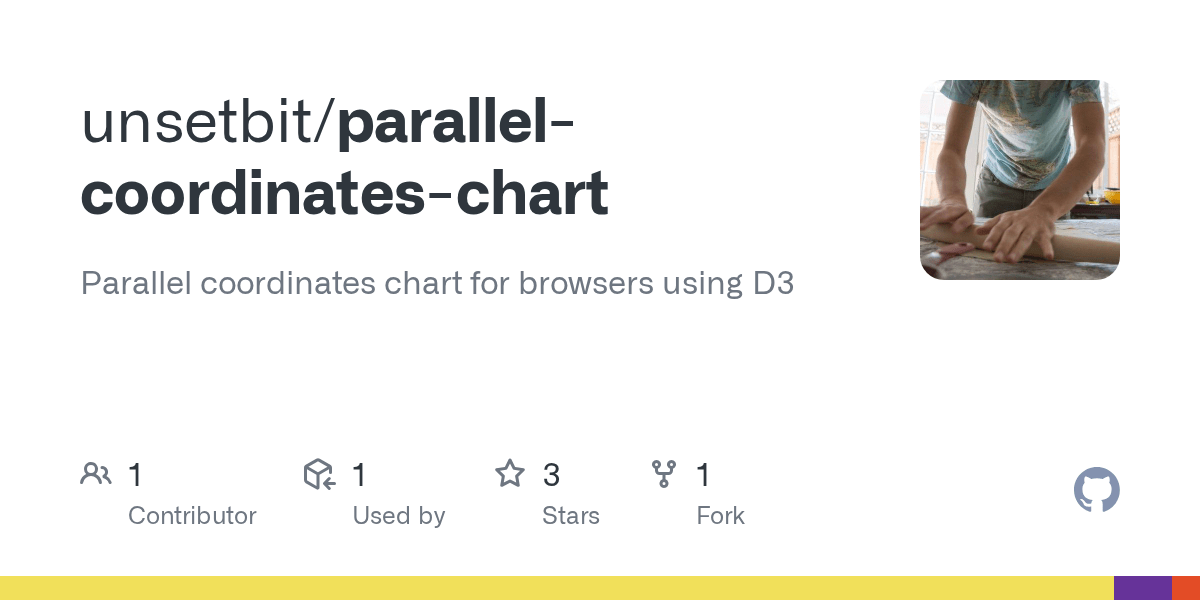 unsetbit/parallel-coordinates-chart

Parallel coordinates chart for browsers using D3

1 Contributor

1 Used by

3 Stars

1 Fork